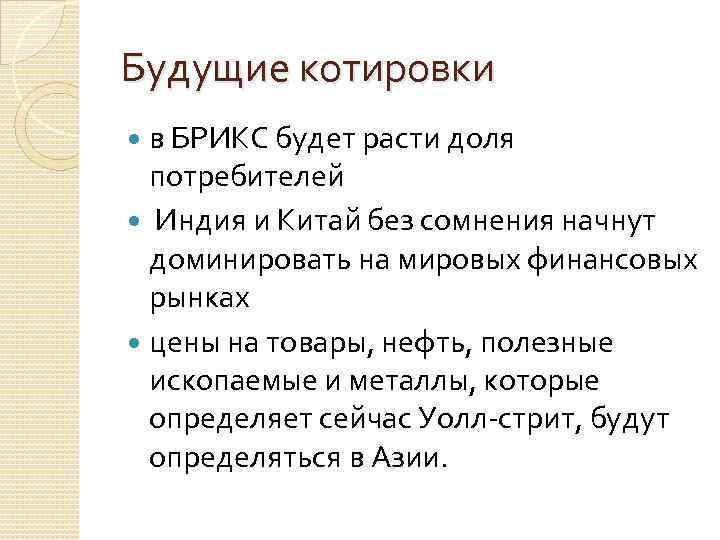 Будущие котировки

в БРИКС будет расти доля потребителей

Индия и Китай без сомнения начнут доминировать на мировых финансовых рынках

цены на товары, нефть, полезные ископаемые и металлы, которые определяет сейчас Уолл-стрит, будут определяться в Азии.